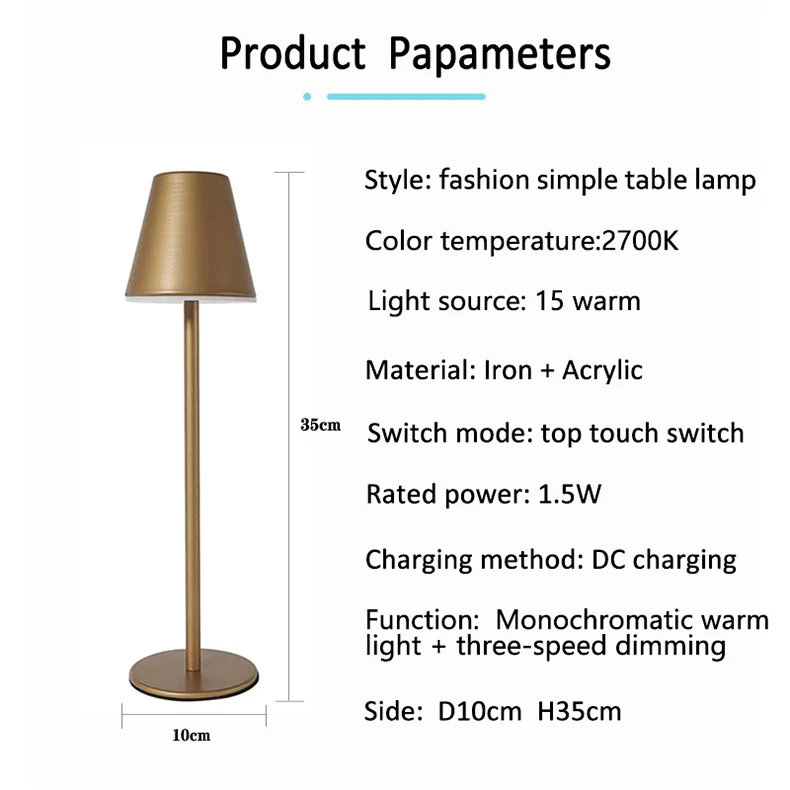 Product Papameters

35cm

10cm

Style: fashion simple table lamp

Color temperature:2700K

Light source: 15 warm

Material: Iron + Acrylic

Switch mode: top touch switch

Rated power: 1.5W

Charging method: DC charging

Function: Monochromatic warm light + three-speed dimming

Side: D10cm H35cm